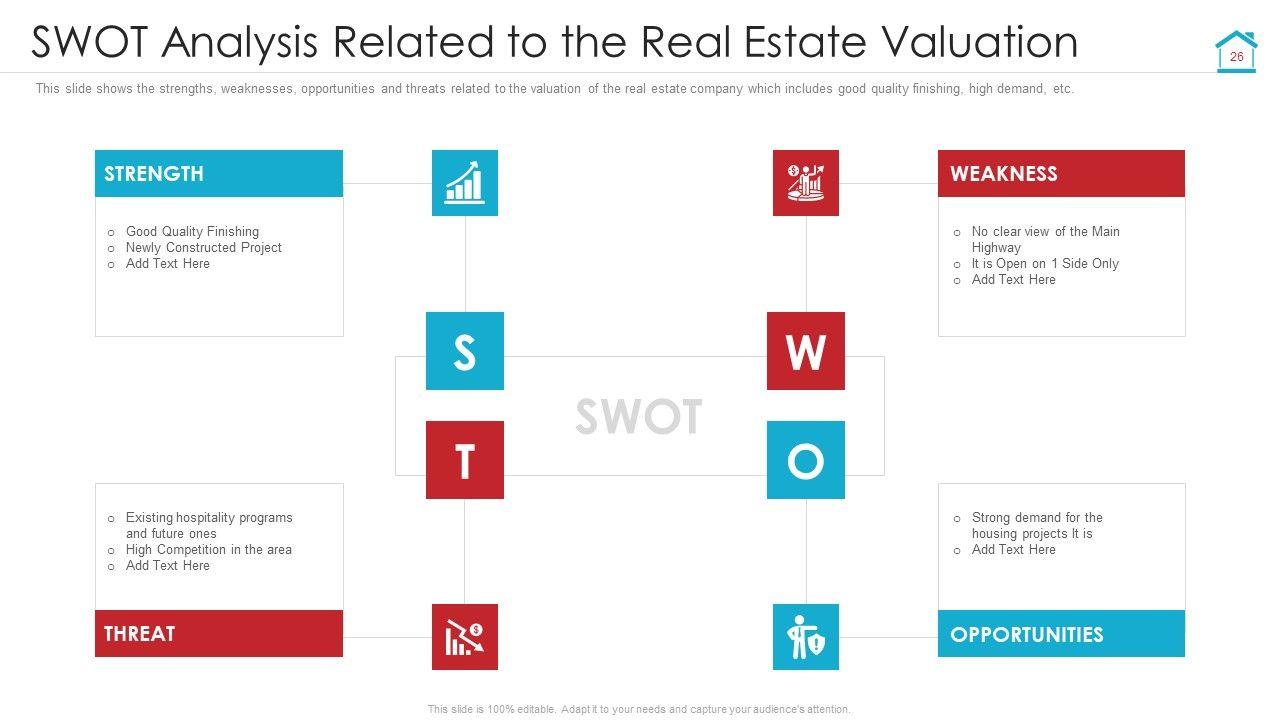 SWOT Analysis Related to the Real Estate Valuation

26

This slide shows the strengths, weaknesses, opportunities and threats related to the valuation of the real estate company which includes good quality finishing, high demand, etc.

STRENGTH

o Good Quality Finishing
o Newly Constructed Project
o Add Text Here

WEAKNESS

o No clear view of the Main Highway
o It is Open on 1 Side Only
o Add Text Here

S

W

SWOT

T

O

o Existing hospitality programs and future ones
o High Competition in the area
o Add Text Here

THREAT

o Strong demand for the housing projects It is
o Add Text Here

OPPORTUNITIES

This slide is 100% editable. Adapt it to your needs and capture your audience's attention.